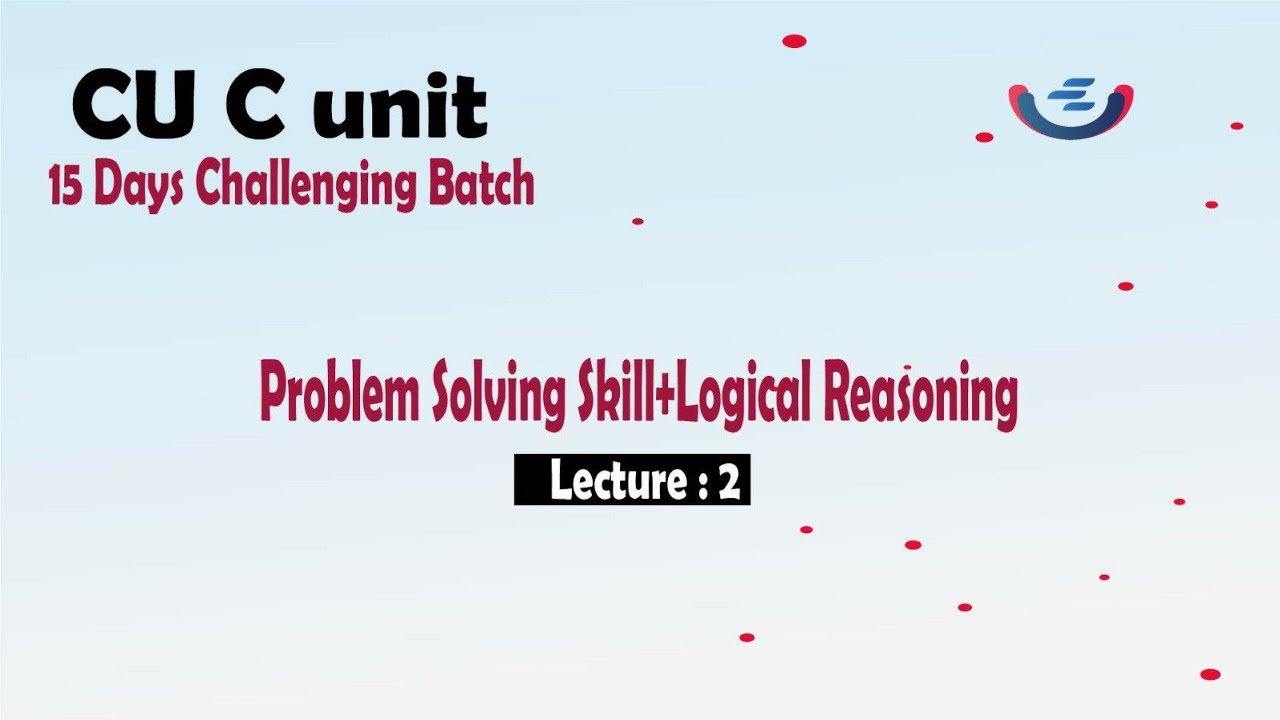 CU C unit
15 Days Challenging Batch

Problem Solving Skill+Logical Reasoning

Lecture : 2